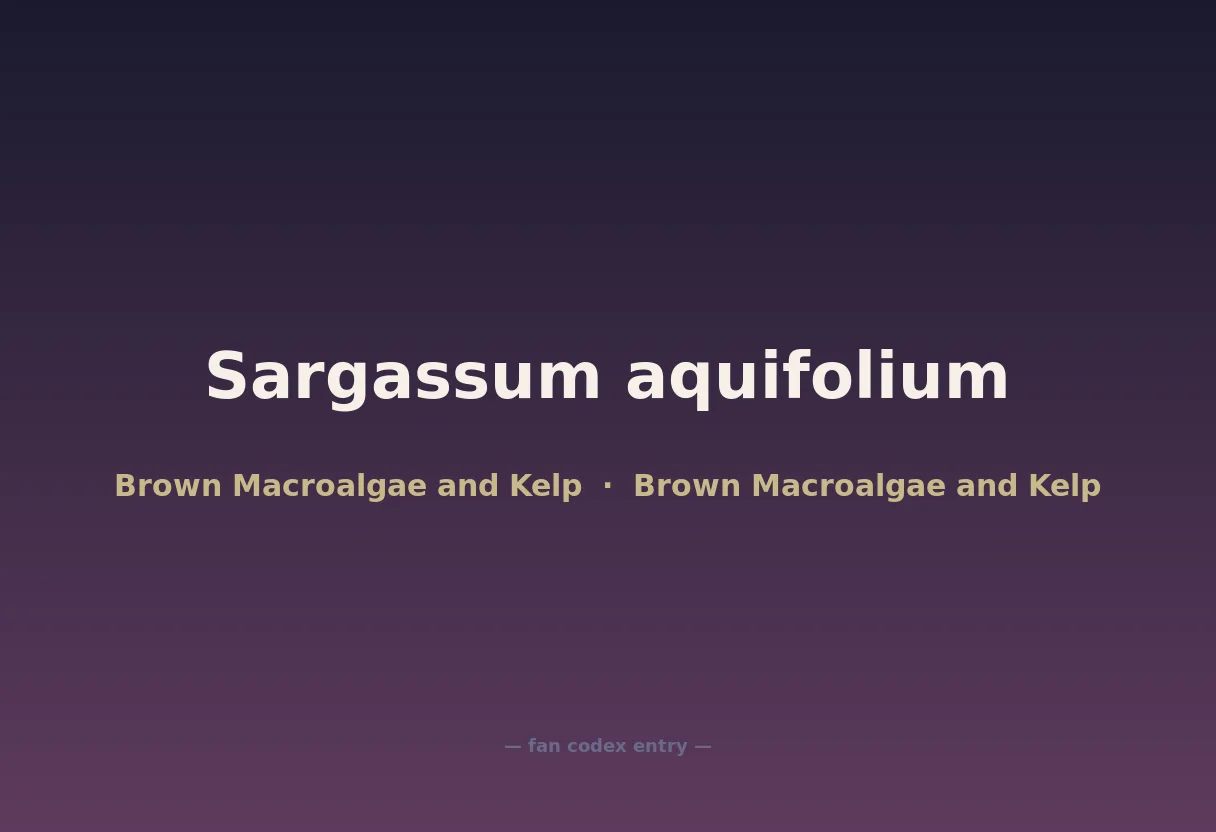 Sargassum aquifolium

Brown Macroalgae and Kelp · Brown Macroalgae and Kelp

— fan codex entry —